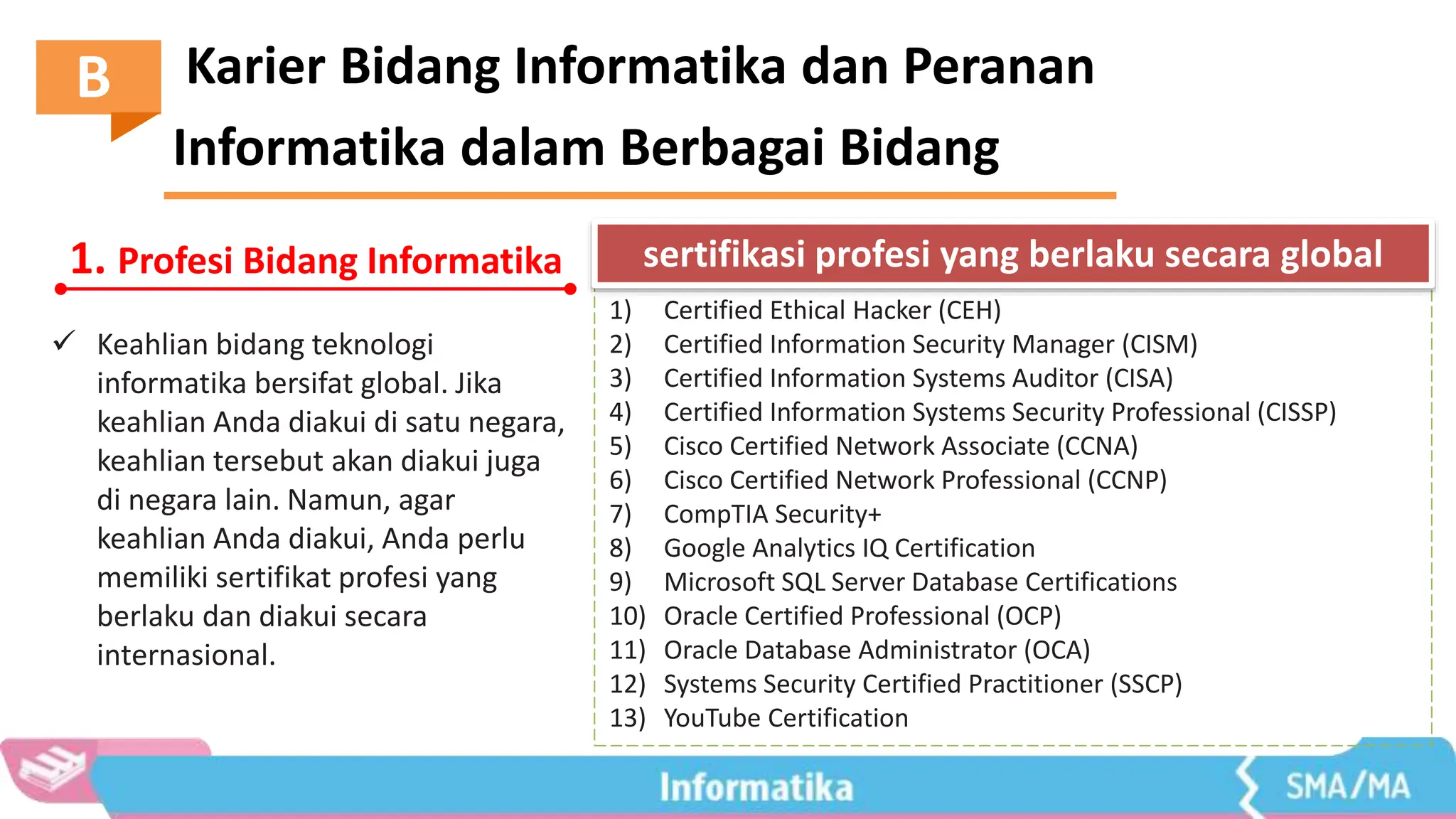 B Karier Bidang Informatika dan Peranan Informatika dalam Berbagai Bidang

1. Profesi Bidang Informatika

✓ Keahlian bidang teknologi informatika bersifat global. Jika keahlian Anda diakui di satu negara, keahlian tersebut akan diakui juga di negara lain. Namun, agar keahlian Anda diakui, Anda perlu memiliki sertifikat profesi yang berlaku dan diakui secara internasional.

sertifikasi profesi yang berlaku secara global

1) Certified Ethical Hacker (CEH)
2) Certified Information Security Manager (CISM)
3) Certified Information Systems Auditor (CISA)
4) Certified Information Systems Security Professional (CISSP)
5) Cisco Certified Network Associate (CCNA)
6) Cisco Certified Network Professional (CCNP)
7) CompTIA Security+
8) Google Analytics IQ Certification
9) Microsoft SQL Server Database Certifications
10) Oracle Certified Professional (OCP)
11) Oracle Database Administrator (OCA)
12) Systems Security Certified Practitioner (SSCP)
13) YouTube Certification

Informatika

SMA/MA